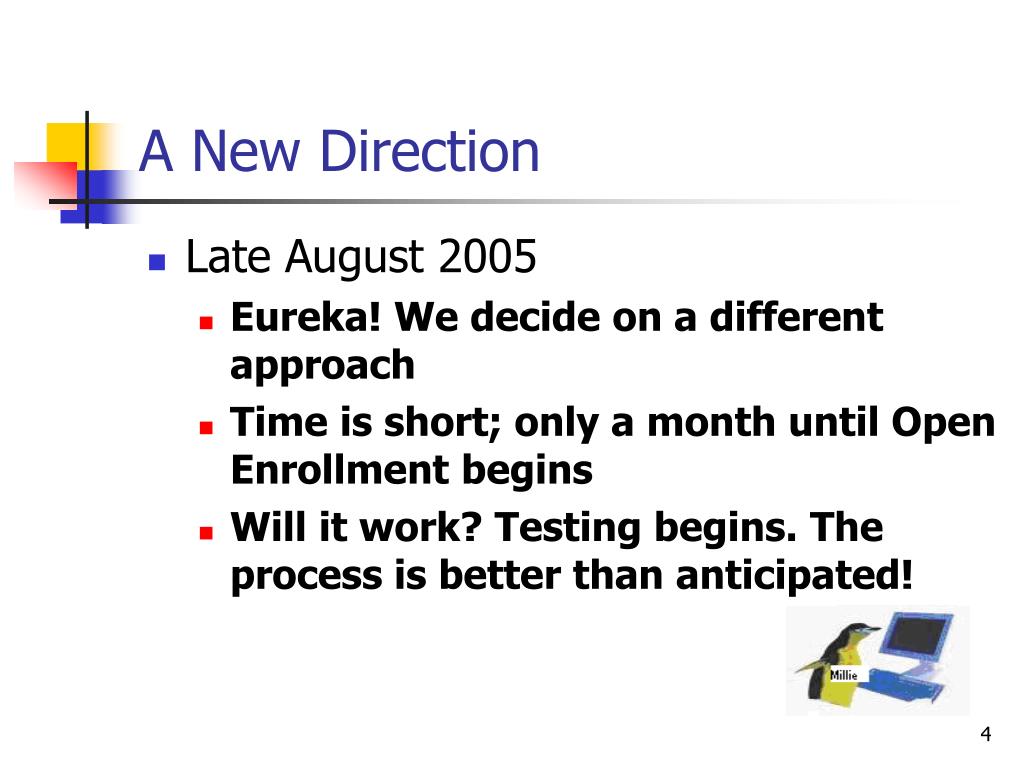 A New Direction

Late August 2005

Eureka! We decide on a different approach

Time is short; only a month until Open Enrollment begins

Will it work? Testing begins. The process is better than anticipated!

Millie

4